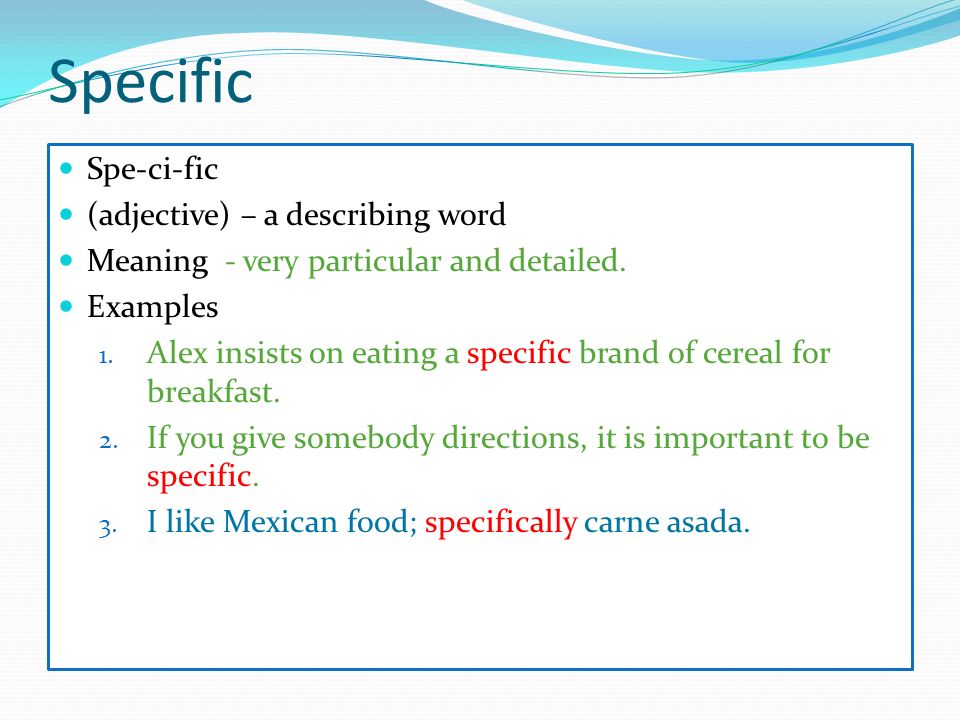 Specific

- Spe-ci-fic
- (adjective) – a describing word
- Meaning - very particular and detailed.
- Examples

1. Alex insists on eating a specific brand of cereal for breakfast.
2. If you give somebody directions, it is important to be specific.
3. I like Mexican food; specifically carne asada.